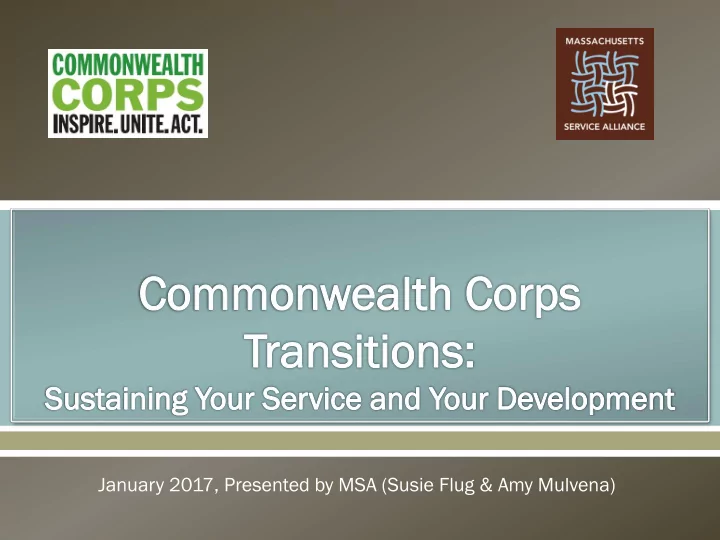 COMMONWEALTH
CORPS
INSPIRE. UNITE. ACT.

MASSACHUSETTS
SERVICE ALLIANCE

Commonwealth Corps Transitions:
Sustaining Your Service and Your Development

January 2017, Presented by MSA (Susie Flug & Amy Mulvena)